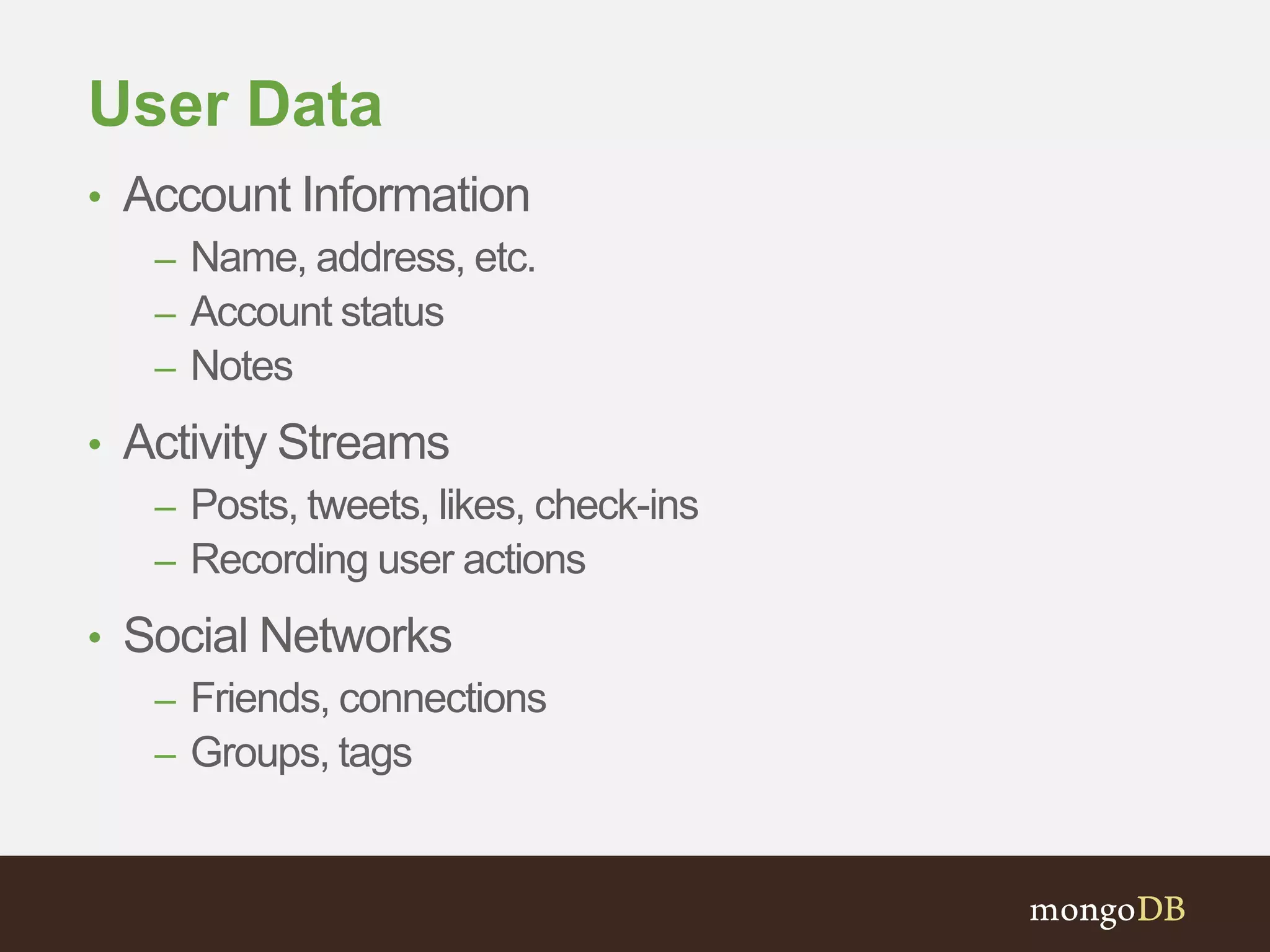 User Data

• Account Information
  – Name, address, etc.
  – Account status
  – Notes
• Activity Streams
  – Posts, tweets, likes, check-ins
  – Recording user actions
• Social Networks
  – Friends, connections
  – Groups, tags

mongoDB